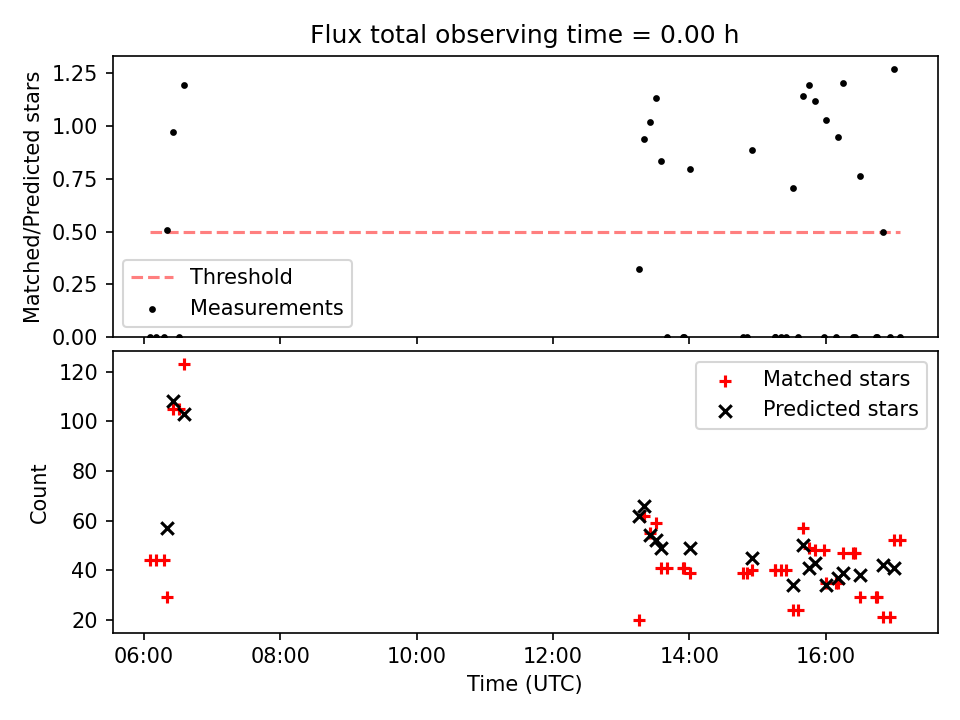 Flux total observing time = 0.00 h

Matched/Predicted stars

1.25
1.00
0.75
0.50
0.25
0.00

Threshold
Measurements

Count

120
100
80
60
40
20

Matched stars
Predicted stars

06:00
08:00
10:00
12:00
14:00
16:00

Time (UTC)